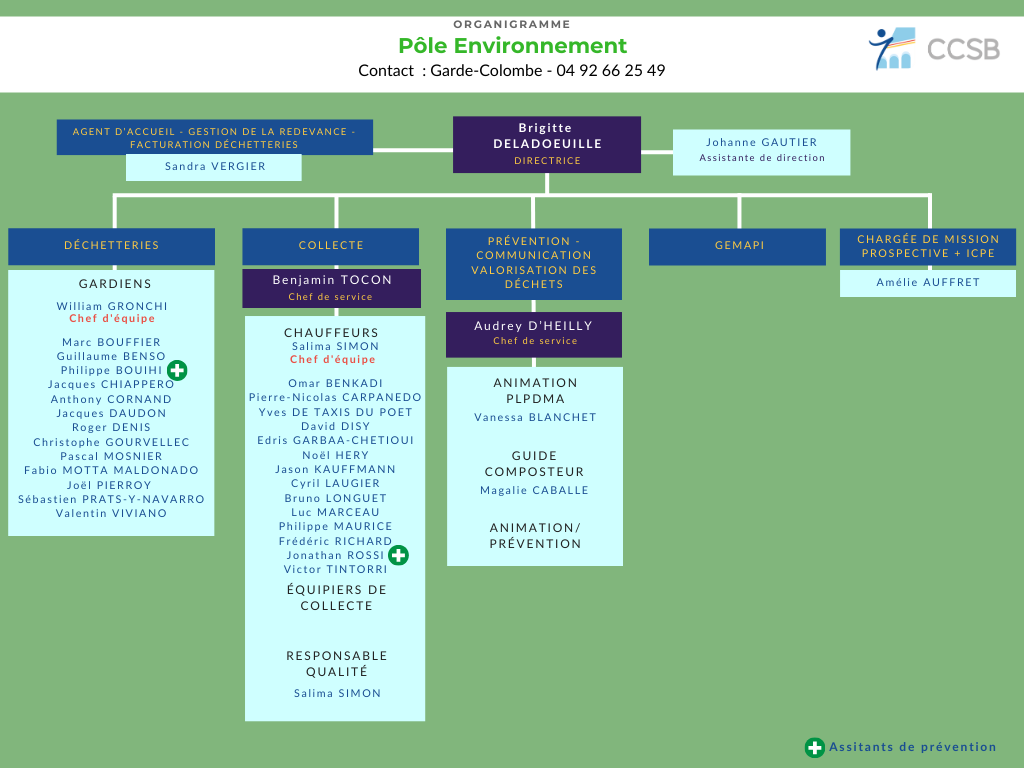 ORGANIGRAMME
Pôle Environnement
Contact : Garde-Colombe - 04 92 66 25 49

CCSB

AGENT D'ACCUEIL - GESTION DE LA REDEVANCE - FACTURATION DÉCHETTERIES
Sandra VERGIER

Brigitte DELADOEUILLE
DIRECTRICE

Johanne GAUTIER
Assistante de direction

DÉCHETTERIES

GARDIENS
William GRONCHI
Chef d'équipe
Marc BOUFFIER
Guillaume BENSO
Philippe BOUIHI
Jacques CHIAPPERO
Anthony CORNAND
Jacques DAUDON
Roger DENIS
Christophe GOURVELLEC
Pascal MOSNIER
Fabio MOTTA MALDONADO
Joël PIERROY
Sébastien PRATS-Y-NAVARRO
Valentin VIVIANO

COLLECTE

Benjamin TOCON
Chef de service

CHAUFFEURS
Salima SIMON
Chef d'équipe
Omar BENKADI
Pierre-Nicolas CARPANEDO
Yves DE TAXIS DU POET
David DISY
Edris GARBAA-CHETIOUI
Noël HERY
Jason KAUFFMANN
Cyril LAUGIER
Bruno LONGUET
Luc MARCEAU
Philippe MAURICE
Frédéric RICHARD
Jonathan ROSSI
Victor TINTORRI
ÉQUIPIERS DE COLLECTE

RESPONSABLE QUALITÉ
Salima SIMON

PRÉVENTION - COMMUNICATION VALORISATION DES DÉCHETS

Audrey D'HEILLY
Chef de service

ANIMATION PLPDMA
Vanessa BLANCHET

GUIDE COMPOSTEUR
Magalie CABALLE

ANIMATION/ PRÉVENTION

GEMAPI

CHARGÉE DE MISSION PROSPECTIVE + ICPE
Amélie AUFFRET

Assitants de prévention